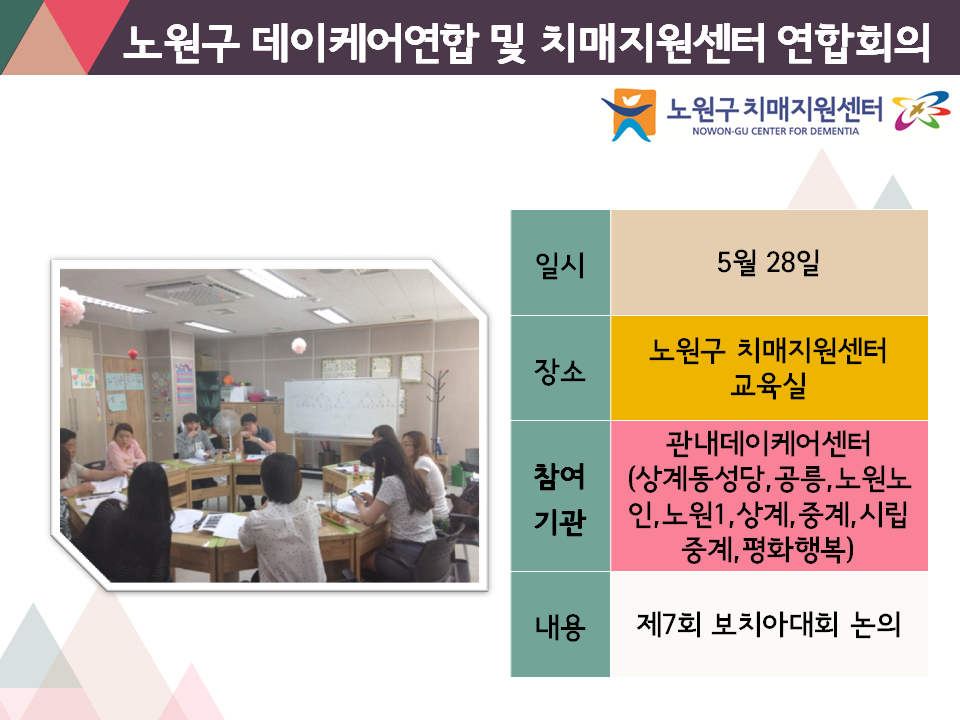 노원구 데이케어연합 및 치매지원센터 연합회의

노원구 치매지원센터
NOWON-GU CENTER FOR DEMENTIA

| 일시 | 5월 28일 |
|---|---|
| 장소 | 노원구 치매지원센터 교육실 |
| 참여 기관 | 관내데이케어센터 (상계동성당,공릉,노원노인,노원1,상계,중계,시립중계,평화행복) |
| 내용 | 제7회 보치아대회 논의 |